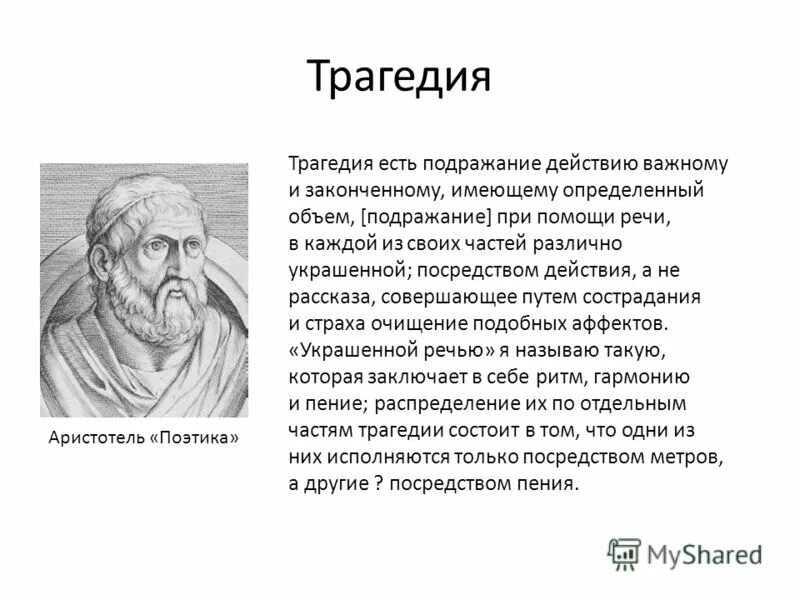 Трагедия

Трагедия есть подражание действию важному и законченному, имеющему определенный объем, [подражание] при помощи речи, в каждой из своих частей различно украшенной; посредством действия, а не рассказа, совершающее путем сострадания и страха очищение подобных аффектов. «Украшенной речью» я называю такую, которая заключает в себе ритм, гармонию и пение; распределение их по отдельным частям трагедии состоит в том, что одни из них исполняются только посредством метров, а другие ? посредством пения.

Аристотель «Поэтика»

MyShared